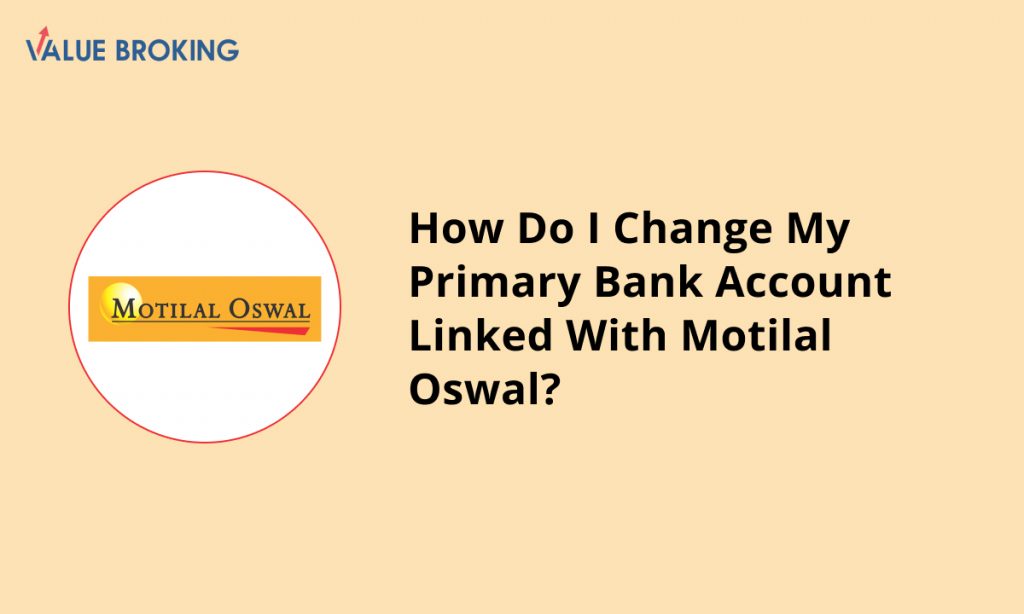 VALUE BROKING

MOTILAL OSWAL

How Do I Change My Primary Bank Account Linked With Motilal Oswal?